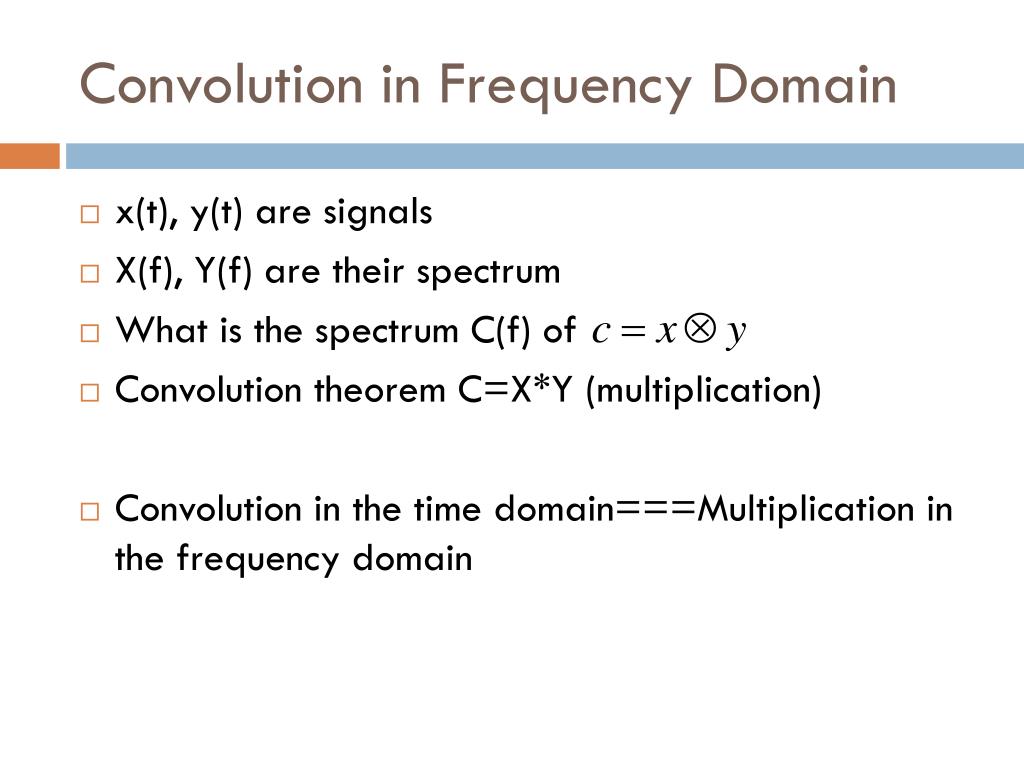 Convolution in Frequency Domain

□ x(t), y(t) are signals
□ X(f), Y(f) are their spectrum
□ What is the spectrum C(f) of $c = x \otimes y$
□ Convolution theorem C=X*Y (multiplication)

□ Convolution in the time domain===Multiplication in the frequency domain